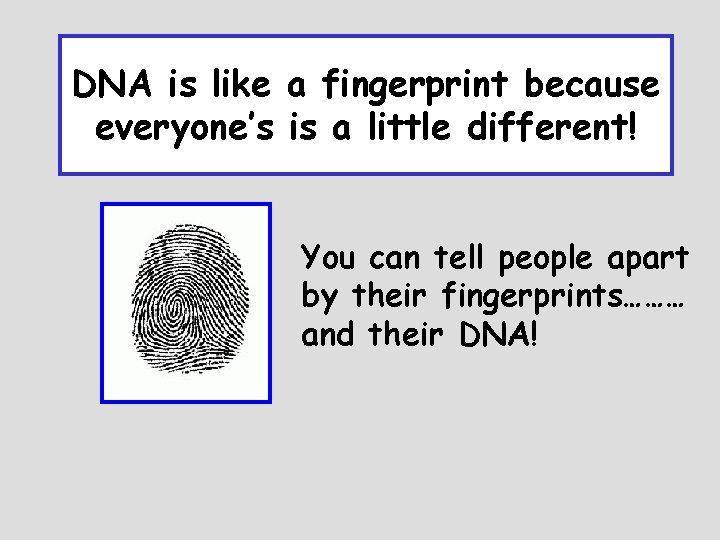 DNA is like a fingerprint because everyone's is a little different!

You can tell people apart by their fingerprints……… and their DNA!